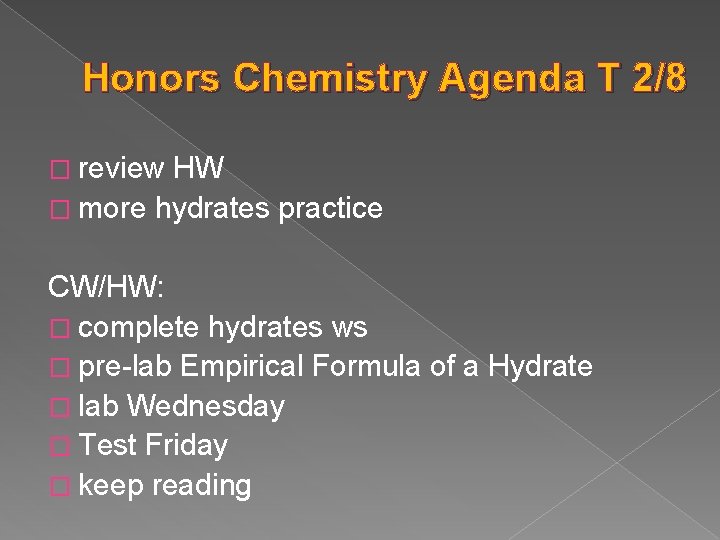 Honors Chemistry Agenda T 2/8

□ review HW
□ more hydrates practice

CW/HW:
□ complete hydrates ws
□ pre-lab Empirical Formula of a Hydrate
□ lab Wednesday
□ Test Friday
□ keep reading